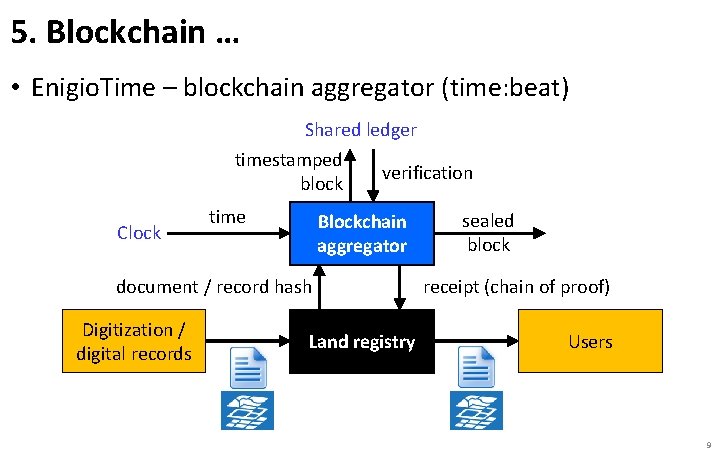 5. Blockchain …

• EnigioTime – blockchain aggregator (time:beat)

Shared ledger

timestamped block

verification

Clock

time

Blockchain aggregator

sealed block

document / record hash

receipt (chain of proof)

Digitization / digital records

Land registry

Users

9